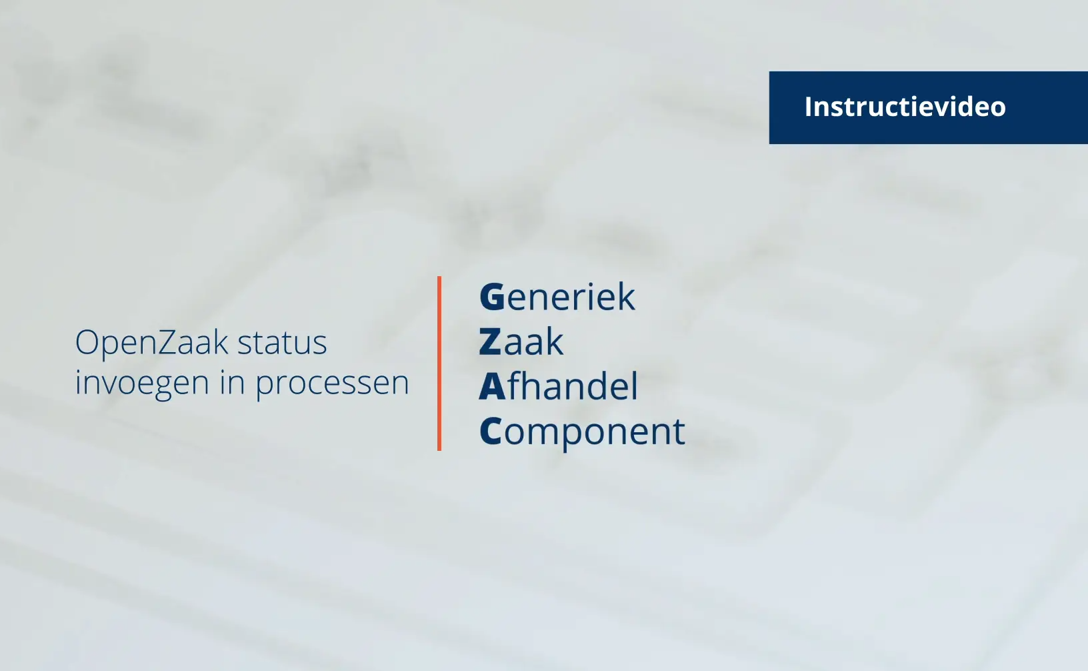 Instructievideo

OpenZaak status invoegen in processen

Generiek
Zaak
Afhandel
Component